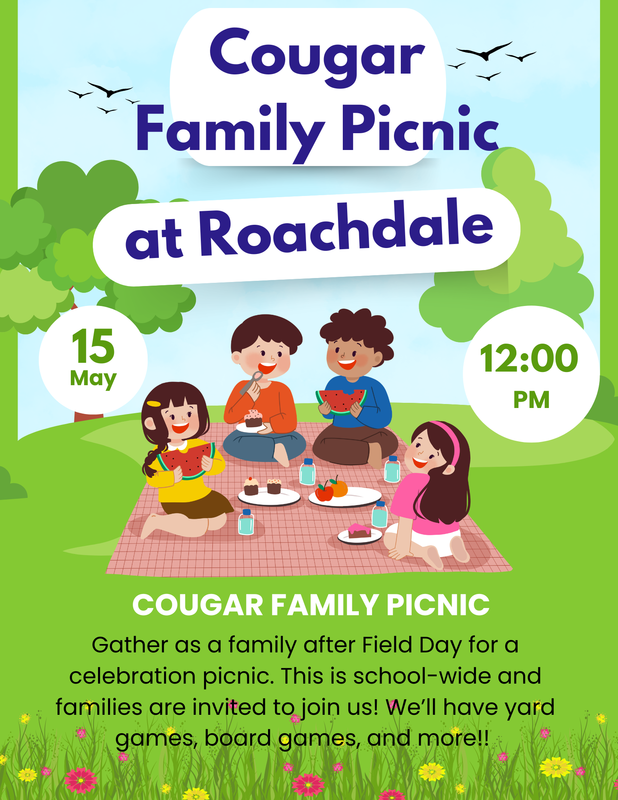 Cougar Family Picnic

at Roachdale

15 May

12:00 PM

COUGAR FAMILY PICNIC

Gather as a family after Field Day for a celebration picnic. This is school-wide and families are invited to join us! We'll have yard games, board games, and more!!